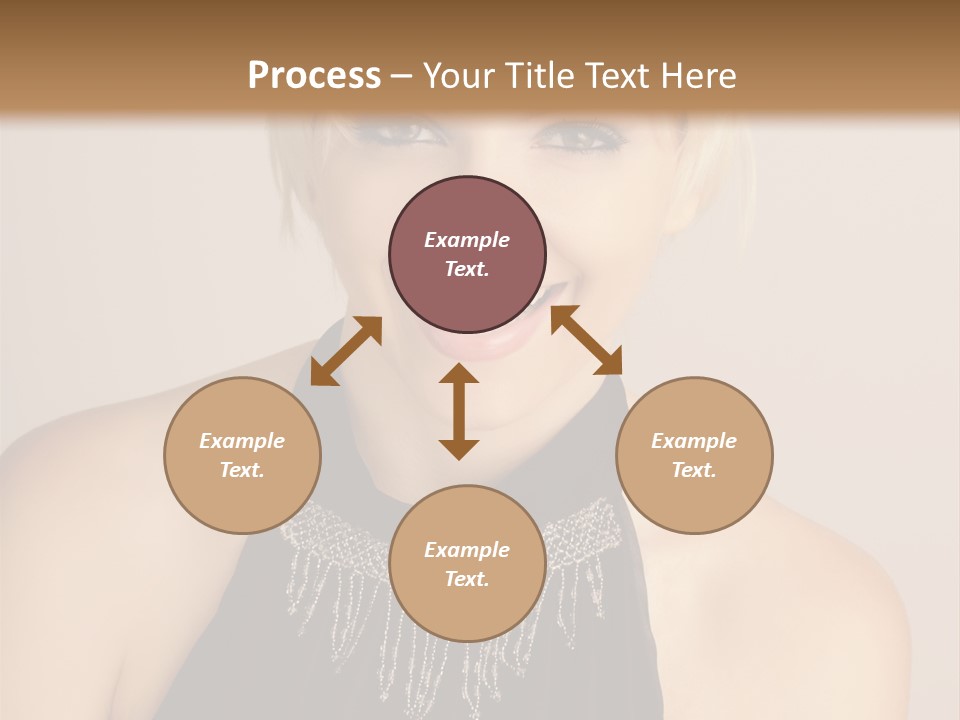 Process – Your Title Text Here

Example Text.

Example Text.

Example Text.

Example Text.